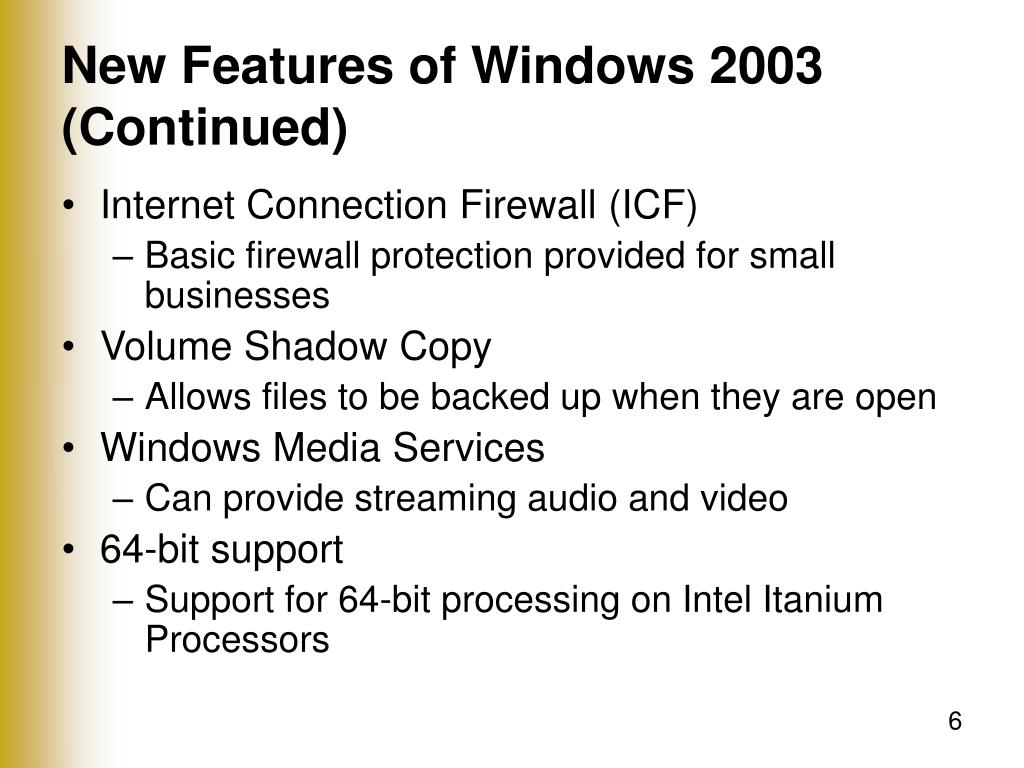 New Features of Windows 2003 (Continued)

• Internet Connection Firewall (ICF)
– Basic firewall protection provided for small businesses
• Volume Shadow Copy
– Allows files to be backed up when they are open
• Windows Media Services
– Can provide streaming audio and video
• 64-bit support
– Support for 64-bit processing on Intel Itanium Processors

6